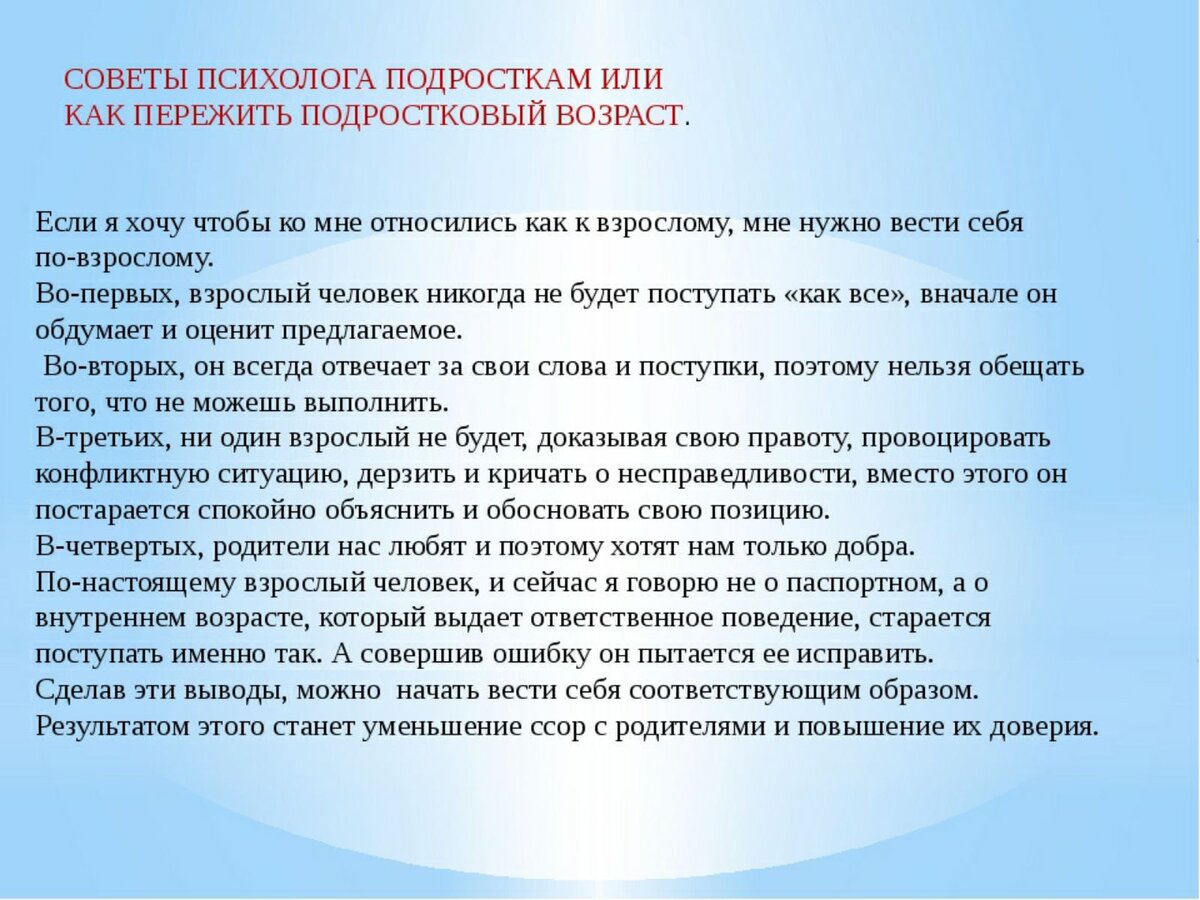 СОВЕТЫ ПСИХОЛОГА ПОДРОСТКАМ ИЛИ КАК ПЕРЕЖИТЬ ПОДРОСТКОВЫЙ ВОЗРАСТ.

Если я хочу чтобы ко мне относились как к взрослому, мне нужно вести себя по-взрослому.
Во-первых, взрослый человек никогда не будет поступать «как все», вначале он обдумает и оценит предлагаемое.
Во-вторых, он всегда отвечает за свои слова и поступки, поэтому нельзя обещать того, что не можешь выполнить.
В-третьих, ни один взрослый не будет, доказывая свою правоту, провоцировать конфликтную ситуацию, дерзить и кричать о несправедливости, вместо этого он постарается спокойно объяснить и обосновать свою позицию.
В-четвертых, родители нас любят и поэтому хотят нам только добра.
По-настоящему взрослый человек, и сейчас я говорю не о паспортном, а о внутреннем возрасте, который выдает ответственное поведение, старается поступать именно так. А совершив ошибку он пытается ее исправить.
Сделав эти выводы, можно начать вести себя соответствующим образом. Результатом этого станет уменьшение ссор с родителями и повышение их доверия.